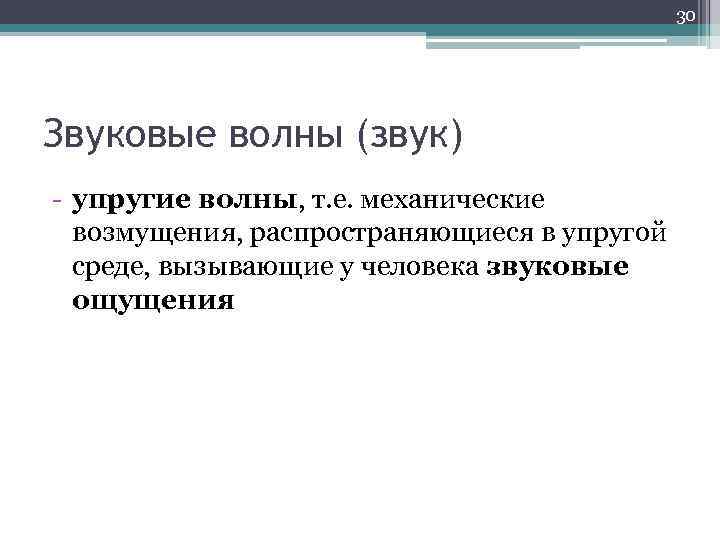 30

Звуковые волны (звук)

- упругие волны, т.е. механические возмущения, распространяющиеся в упругой среде, вызывающие у человека звуковые ощущения